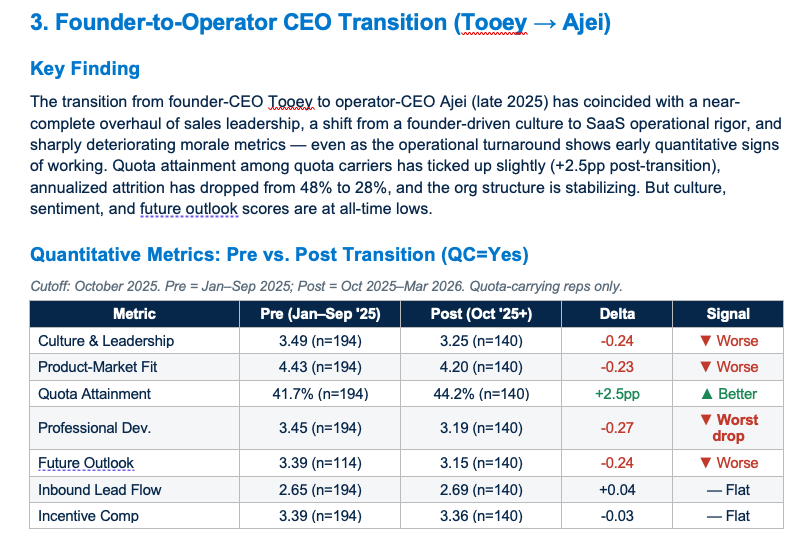 3. Founder-to-Operator CEO Transition (Tooey → Ajei)

Key Finding

The transition from founder-CEO Tooey to operator-CEO Ajei (late 2025) has coincided with a near-complete overhaul of sales leadership, a shift from a founder-driven culture to SaaS operational rigor, and sharply deteriorating morale metrics — even as the operational turnaround shows early quantitative signs of working. Quota attainment among quota carriers has ticked up slightly (+2.5pp post-transition), annualized attrition has dropped from 48% to 28%, and the org structure is stabilizing. But culture, sentiment, and future outlook scores are at all-time lows.

Quantitative Metrics: Pre vs. Post Transition (QC=Yes)

Cutoff: October 2025. Pre = Jan–Sep 2025; Post = Oct 2025–Mar 2026. Quota-carrying reps only.

| Metric | Pre (Jan–Sep '25) | Post (Oct '25+) | Delta | Signal |
|---|---|---|---|---|
| Culture & Leadership | 3.49 (n=194) | 3.25 (n=140) | -0.24 | ▼ Worse |
| Product-Market Fit | 4.43 (n=194) | 4.20 (n=140) | -0.23 | ▼ Worse |
| Quota Attainment | 41.7% (n=194) | 44.2% (n=140) | +2.5pp | ▲ Better |
| Professional Dev. | 3.45 (n=194) | 3.19 (n=140) | -0.27 | ▼ Worst drop |
| Future Outlook | 3.39 (n=114) | 3.15 (n=140) | -0.24 | ▼ Worse |
| Inbound Lead Flow | 2.65 (n=194) | 2.69 (n=140) | +0.04 | — Flat |
| Incentive Comp | 3.39 (n=194) | 3.36 (n=140) | -0.03 | — Flat |